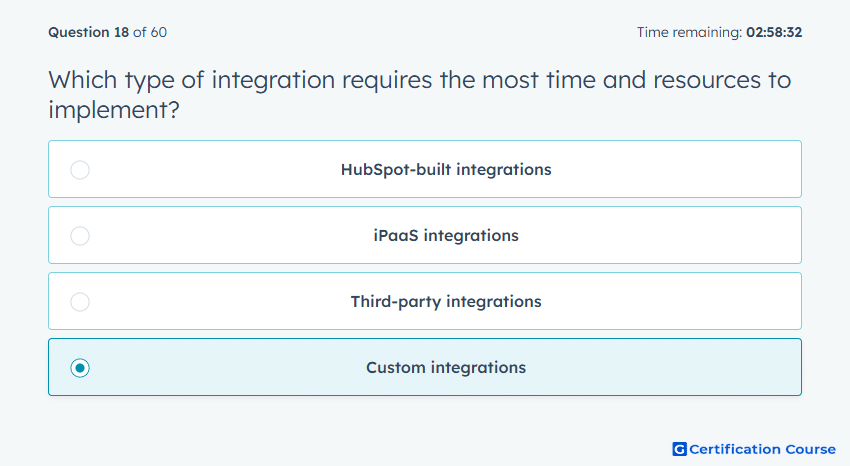 Question 18 of 60

Time remaining: 02:58:32

Which type of integration requires the most time and resources to implement?

HubSpot-built integrations

iPaaS integrations

Third-party integrations

Custom integrations

G Certification Course